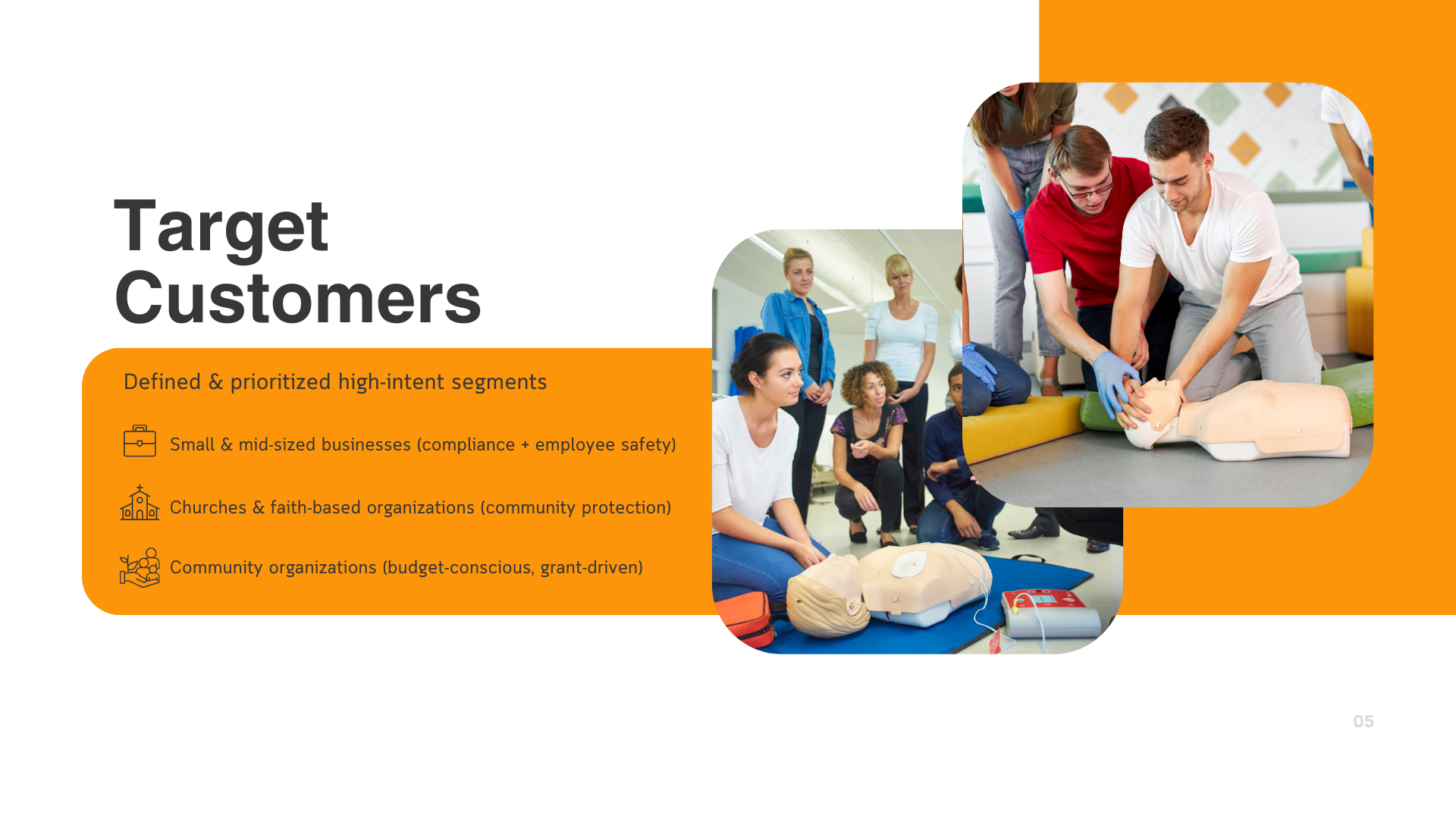 Target Customers

Defined & prioritized high-intent segments

Small & mid-sized businesses (compliance + employee safety)

Churches & faith-based organizations (community protection)

Community organizations (budget-conscious, grant-driven)

05